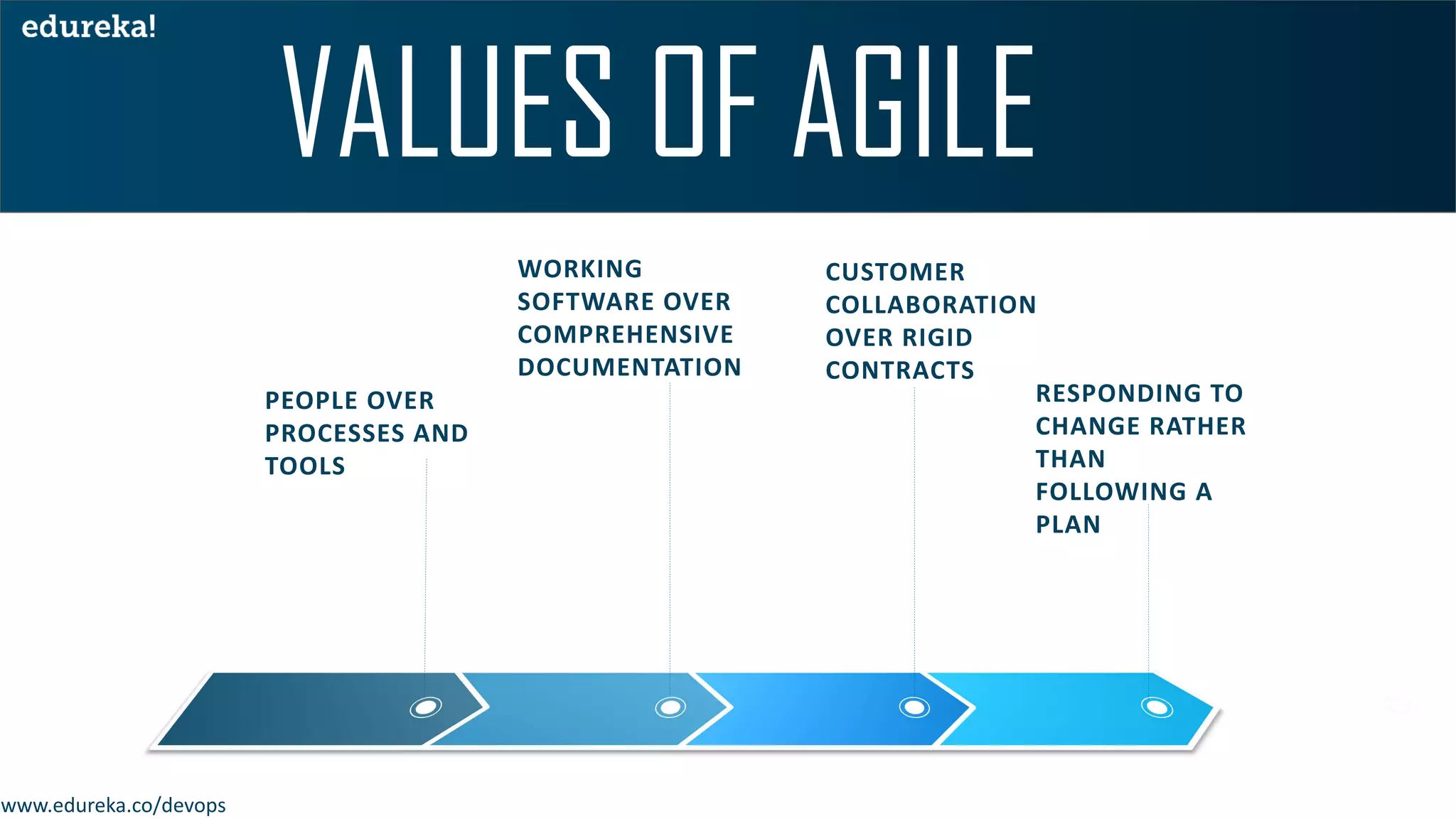 edureka!

VALUES OF AGILE

PEOPLE OVER PROCESSES AND TOOLS

WORKING SOFTWARE OVER COMPREHENSIVE DOCUMENTATION

CUSTOMER COLLABORATION OVER RIGID CONTRACTS

RESPONDING TO CHANGE RATHER THAN FOLLOWING A PLAN

www.edureka.co/devops